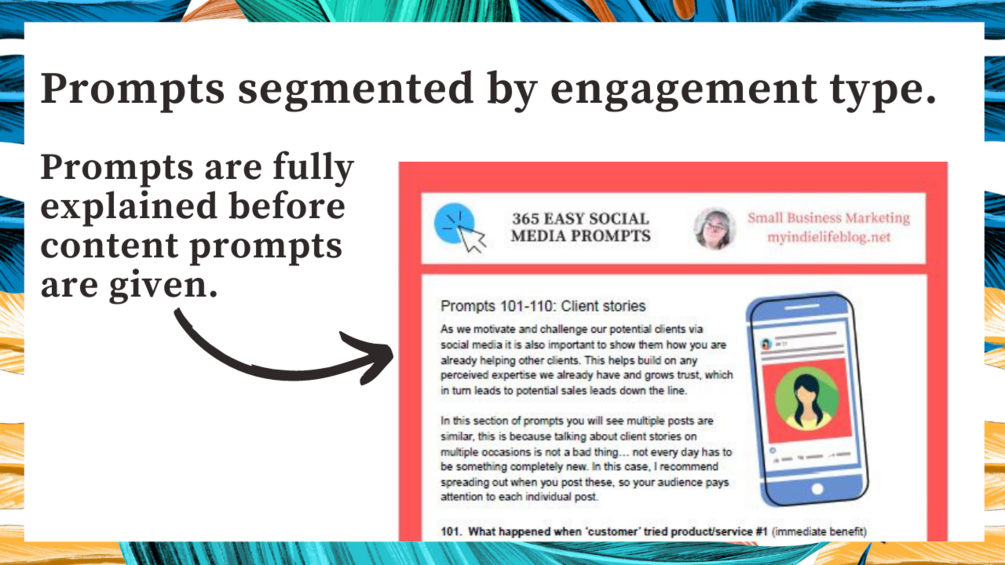 Prompts segmented by engagement type.

Prompts are fully explained before content prompts are given.

365 EASY SOCIAL MEDIA PROMPTS

Small Business Marketing
myindielifeblog.net

Prompts 101-110: Client stories

As we motivate and challenge our potential clients via social media it is also important to show them how you are already helping other clients. This helps build on any perceived expertise we already have and grows trust, which in turn leads to potential sales leads down the line.

In this section of prompts you will see multiple posts are similar, this is because talking about client stories on multiple occasions is not a bad thing… not every day has to be something completely new. In this case, I recommend spreading out when you post these, so your audience pays attention to each individual post.

101. What happened when 'customer' tried product/service #1 (immediate benefit)